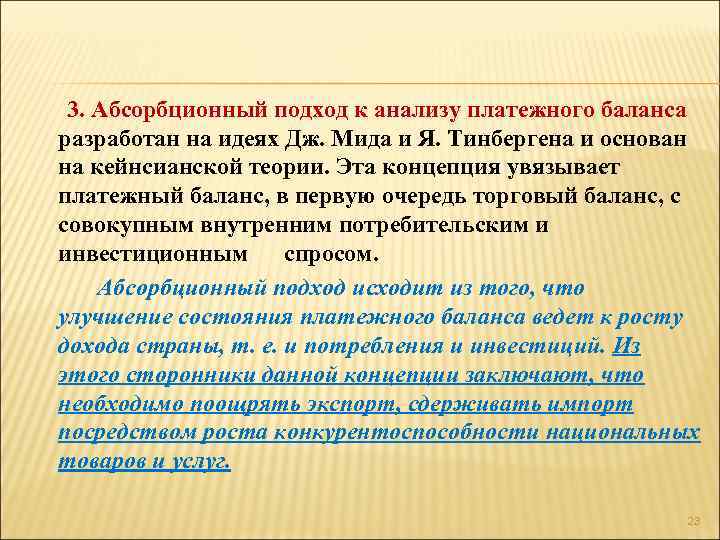 3. Абсорбционный подход к анализу платежного баланса разработан на идеях Дж. Мида и Я. Тинбергена и основан на кейнсианской теории. Эта концепция увязывает платежный баланс, в первую очередь торговый баланс, с совокупным внутренним потребительским и инвестиционным спросом.

Абсорбционный подход исходит из того, что улучшение состояния платежного баланса ведет к росту дохода страны, т. е. и потребления и инвестиций. Из этого сторонники данной концепции заключают, что необходимо поощрять экспорт, сдерживать импорт посредством роста конкурентоспособности национальных товаров и услуг.

23